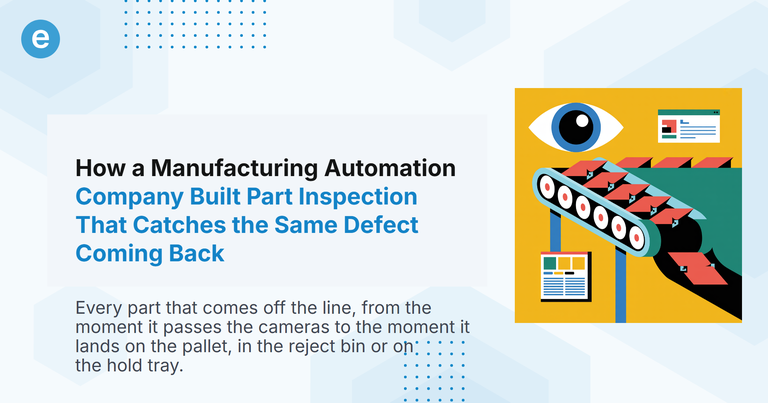 e

How a Manufacturing Automation Company Built Part Inspection That Catches the Same Defect Coming Back

Every part that comes off the line, from the moment it passes the cameras to the moment it lands on the pallet, in the reject bin or on the hold tray.